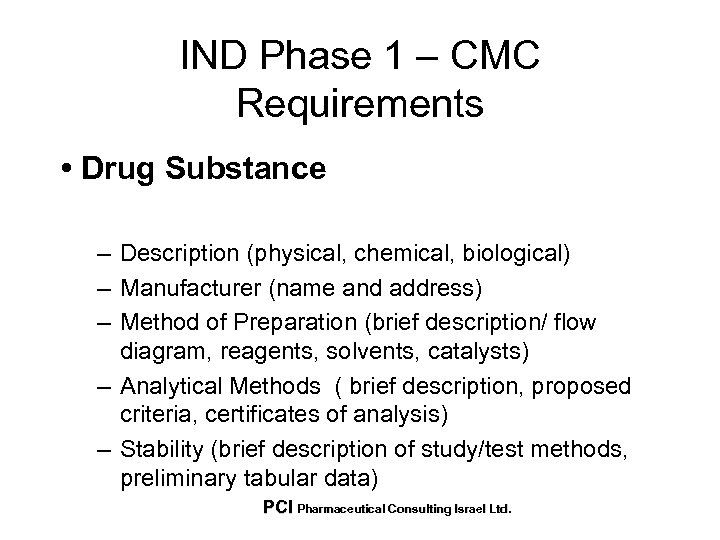 IND Phase 1 – CMC Requirements

• Drug Substance

– Description (physical, chemical, biological)
– Manufacturer (name and address)
– Method of Preparation (brief description/ flow diagram, reagents, solvents, catalysts)
– Analytical Methods ( brief description, proposed criteria, certificates of analysis)
– Stability (brief description of study/test methods, preliminary tabular data)

PCI Pharmaceutical Consulting Israel Ltd.